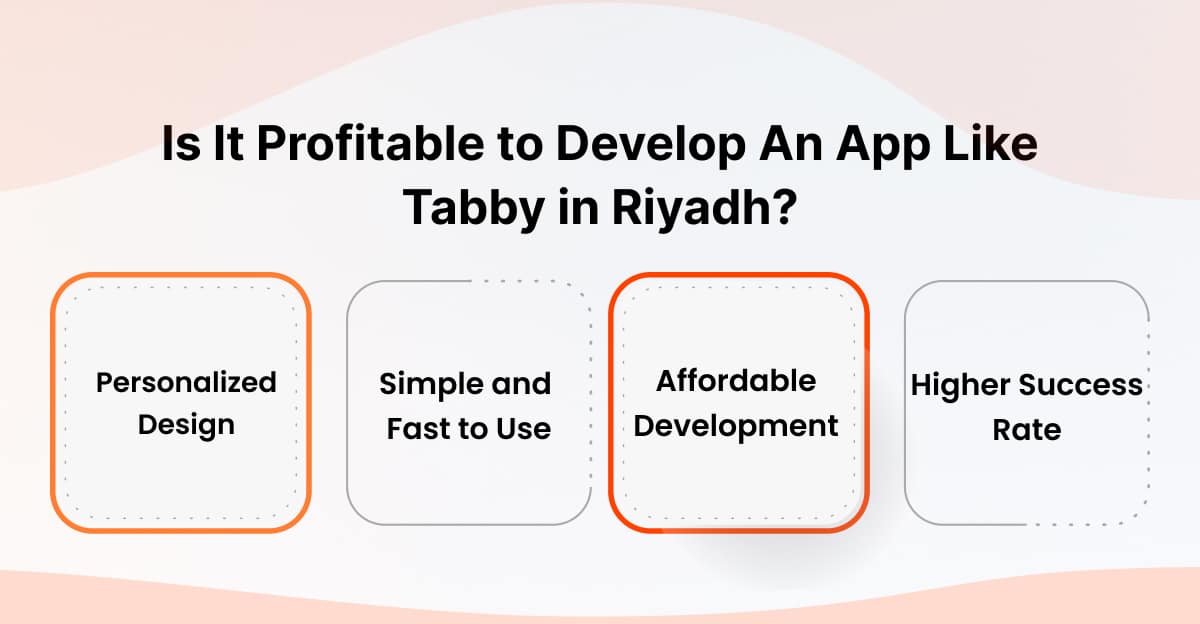 Is It Profitable to Develop An App Like Tabby in Riyadh?

Personalized Design

Simple and Fast to Use

Affordable Development

Higher Success Rate